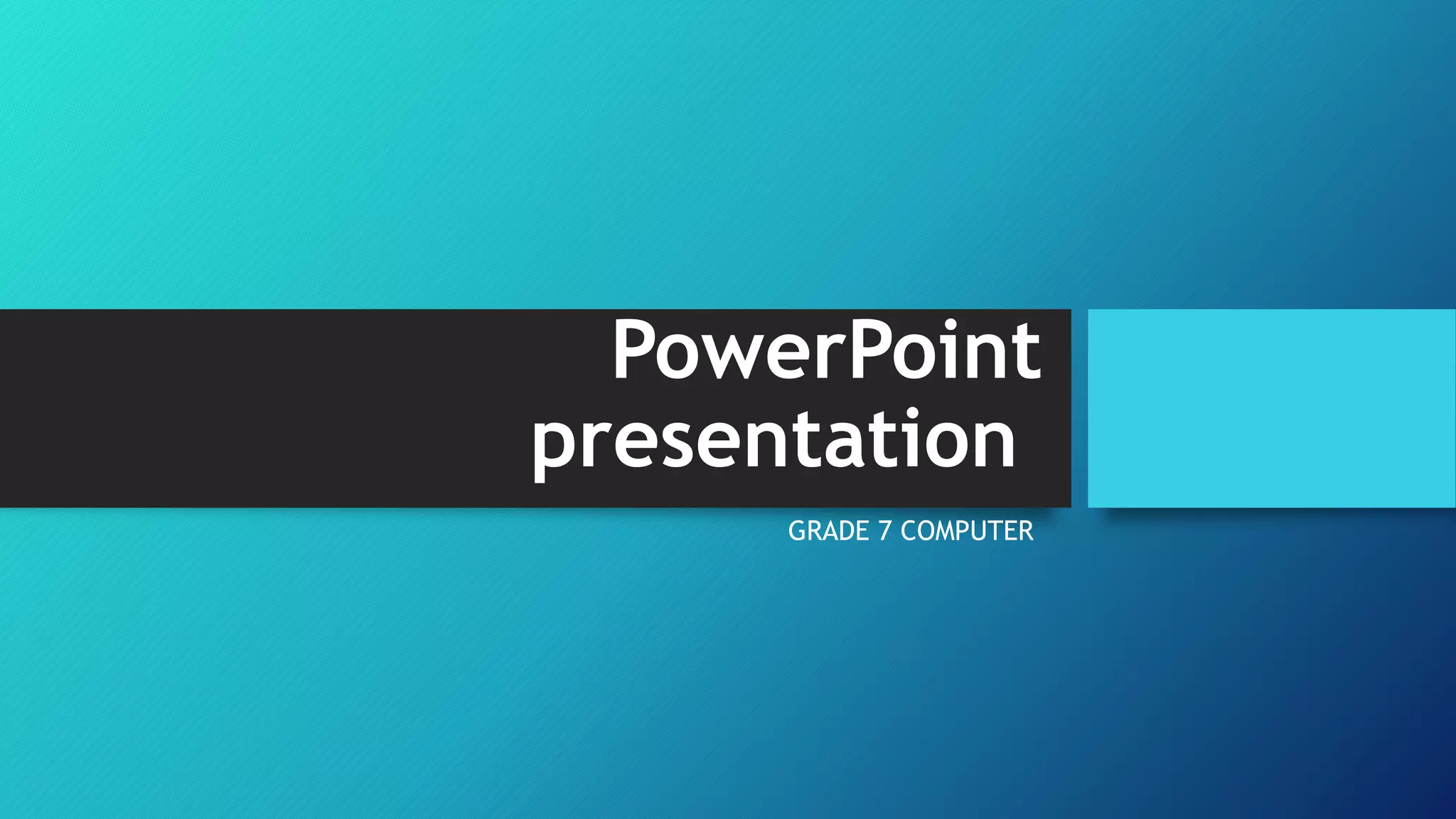 PowerPoint presentation

GRADE 7 COMPUTER